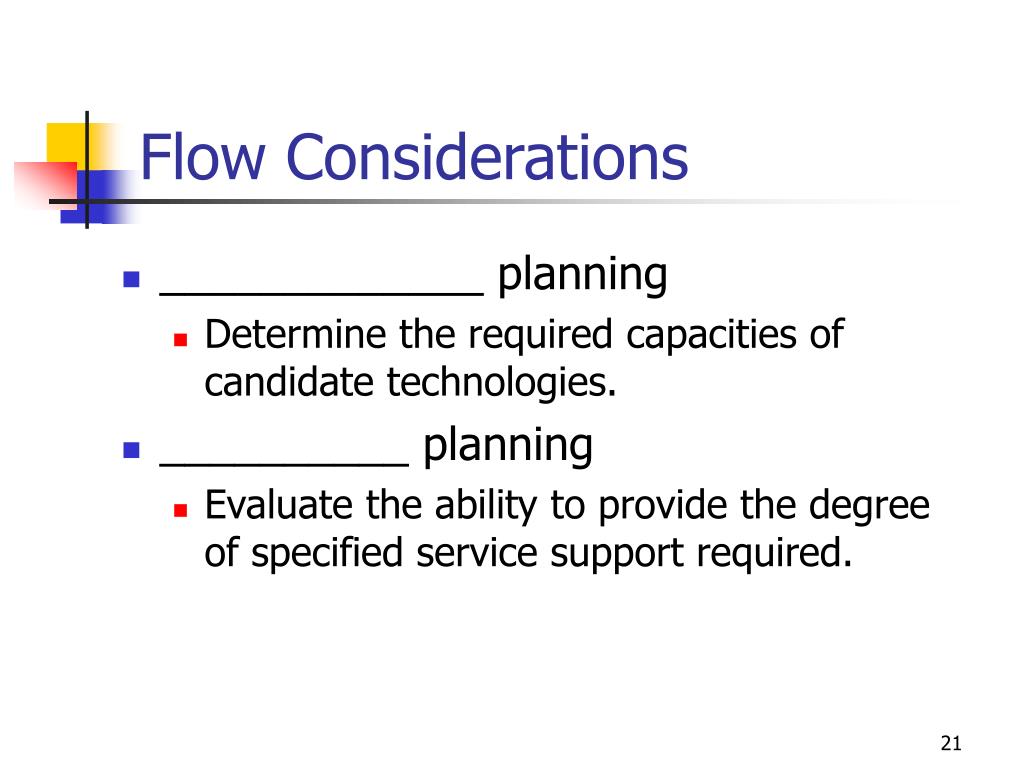 Flow Considerations

- _____________ planning
  - Determine the required capacities of candidate technologies.
- __________ planning
  - Evaluate the ability to provide the degree of specified service support required.

21